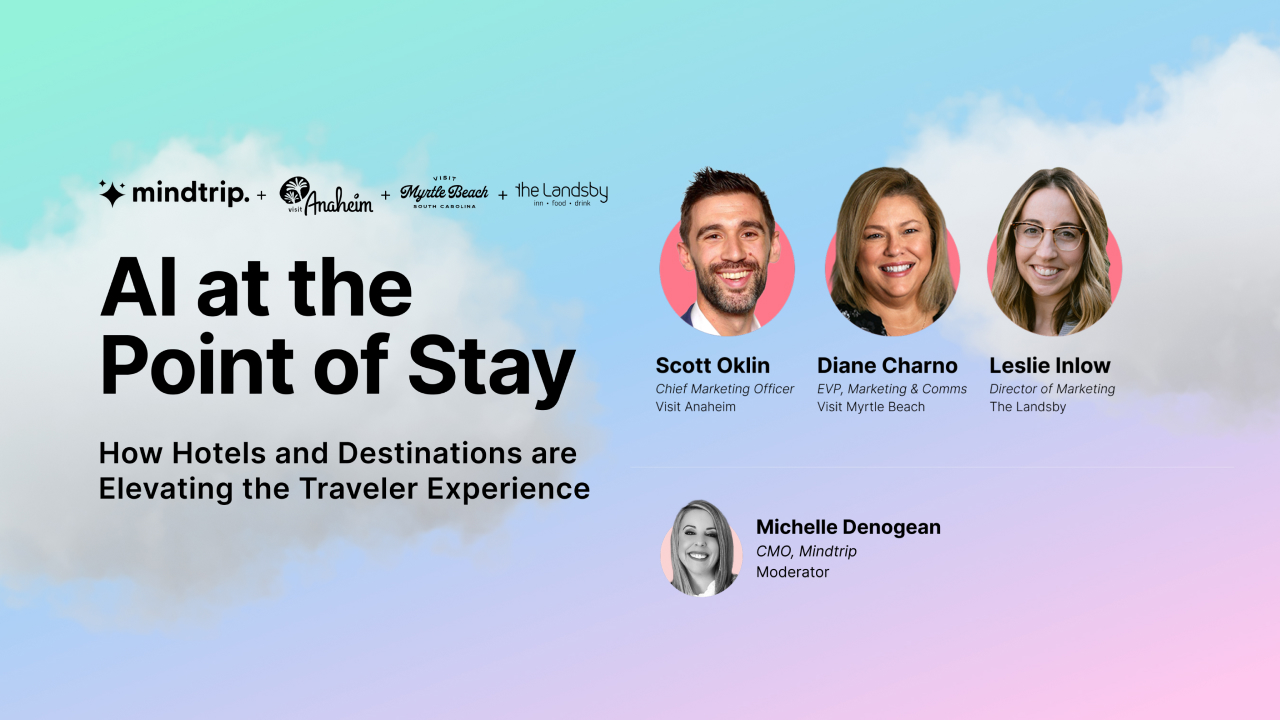 mindtrip. + visit Anaheim + VISIT Myrtle Beach SOUTH CAROLINA + the Landsby inn • food • drink

AI at the Point of Stay

How Hotels and Destinations are Elevating the Traveler Experience

Scott Oklin
Chief Marketing Officer
Visit Anaheim

Diane Charno
EVP, Marketing & Comms
Visit Myrtle Beach

Leslie Inlow
Director of Marketing
The Landsby

Michelle Denogean
CMO, Mindtrip
Moderator